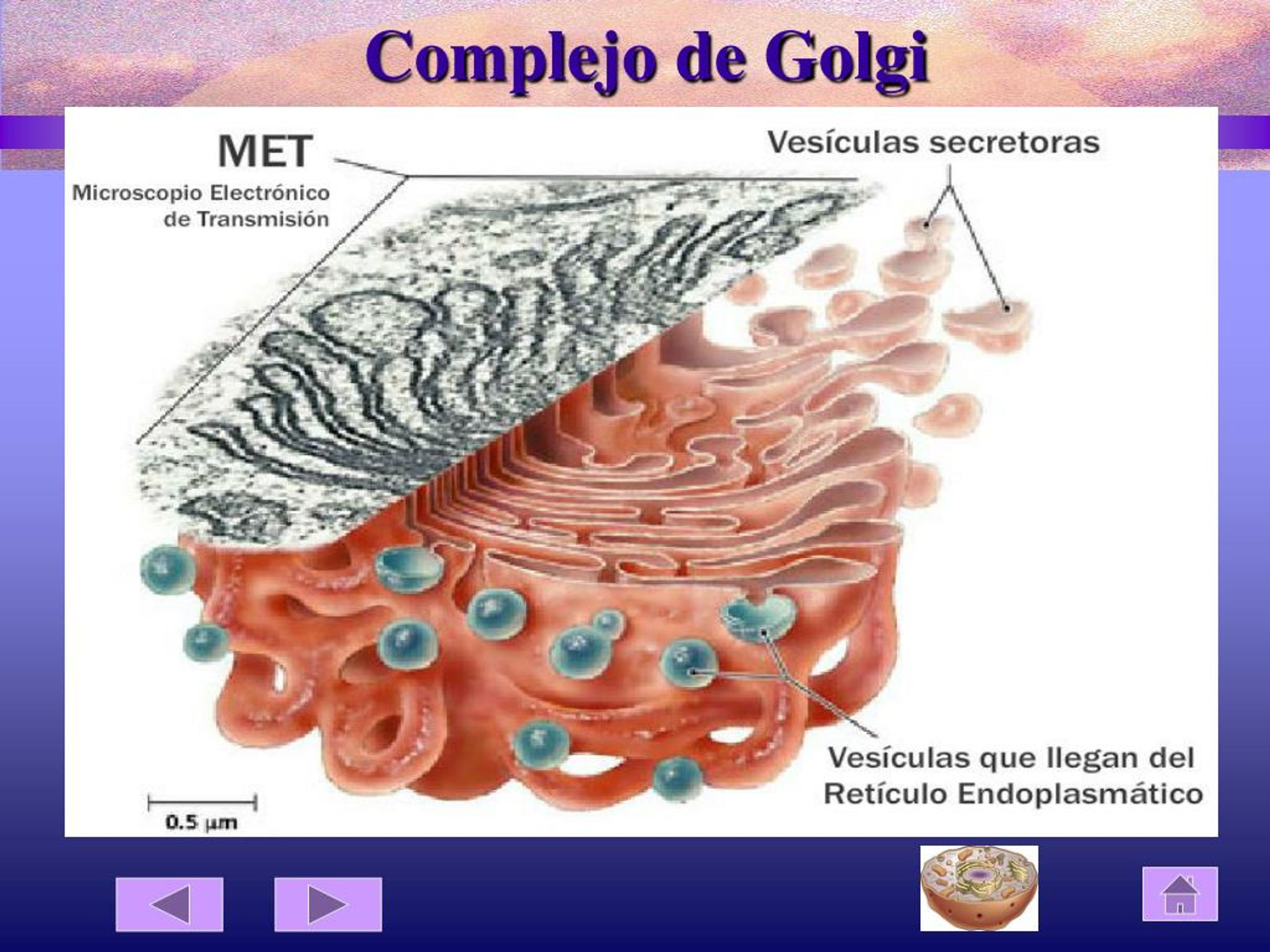 Complejo de Golgi

MET

Microscopio Electrónico de Transmisión

Vesículas secretoras

Vesículas que llegan del Retículo Endoplasmático

0.5 µm